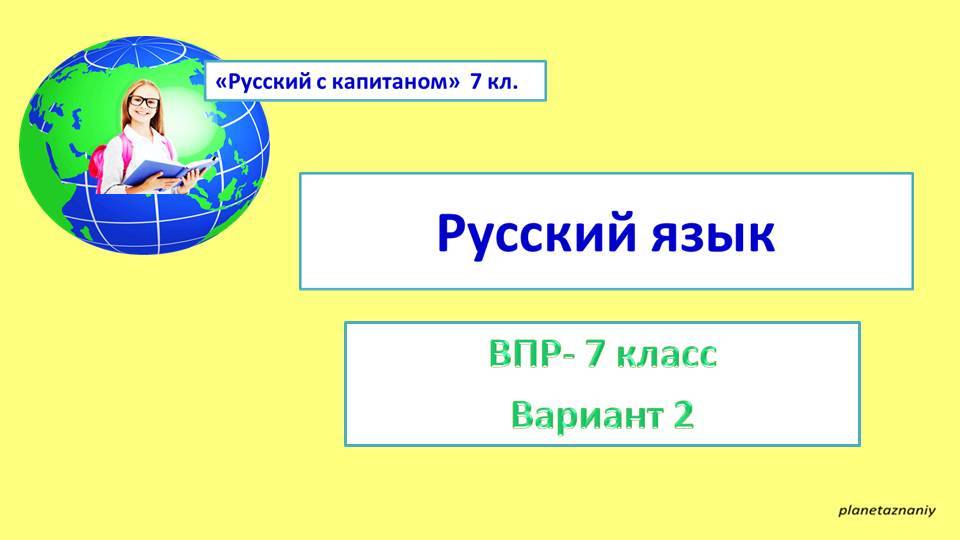 «Русский с капитаном» 7 кл.

Русский язык

ВПР- 7 класс

Вариант 2

planetaznaniy